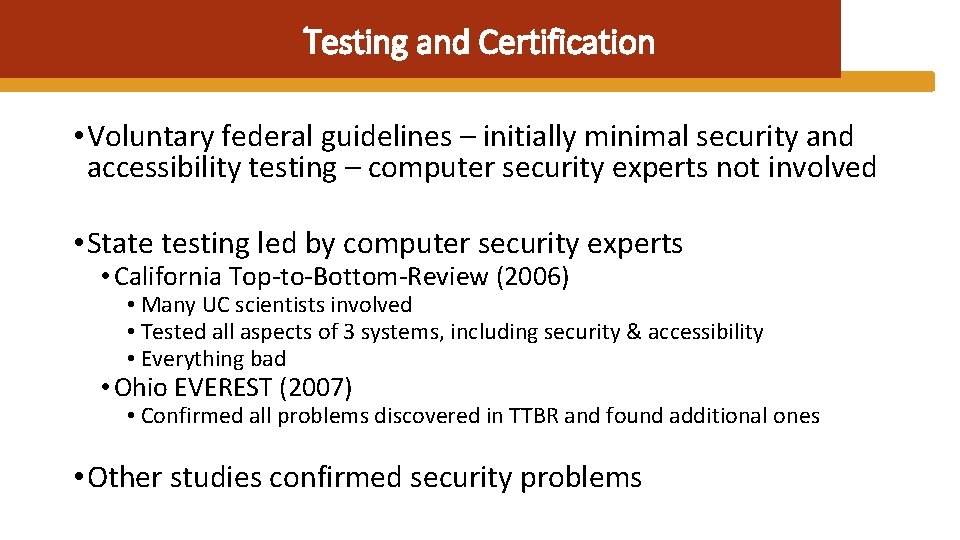 Testing and Certification

• Voluntary federal guidelines – initially minimal security and accessibility testing – computer security experts not involved

• State testing led by computer security experts
• California Top-to-Bottom-Review (2006)
• Many UC scientists involved
• Tested all aspects of 3 systems, including security & accessibility
• Everything bad
• Ohio EVEREST (2007)
• Confirmed all problems discovered in TTBR and found additional ones

• Other studies confirmed security problems